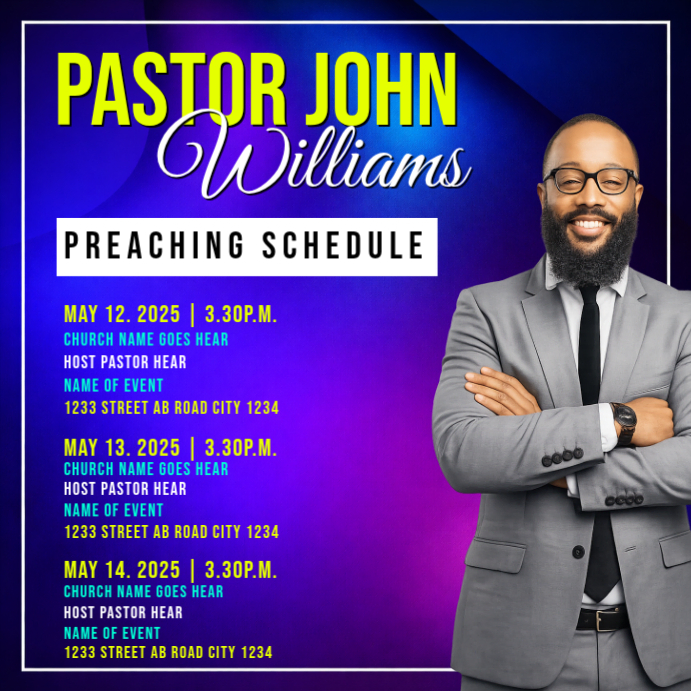 PASTOR JOHN
Williams

PREACHING SCHEDULE

MAY 12. 2025 | 3.30P.M.
CHURCH NAME GOES HEAR
HOST PASTOR HEAR
NAME OF EVENT
1233 STREET AB ROAD CITY 1234

MAY 13. 2025 | 3.30P.M.
CHURCH NAME GOES HEAR
HOST PASTOR HEAR
NAME OF EVENT
1233 STREET AB ROAD CITY 1234

MAY 14. 2025 | 3.30P.M.
CHURCH NAME GOES HEAR
HOST PASTOR HEAR
NAME OF EVENT
1233 STREET AB ROAD CITY 1234